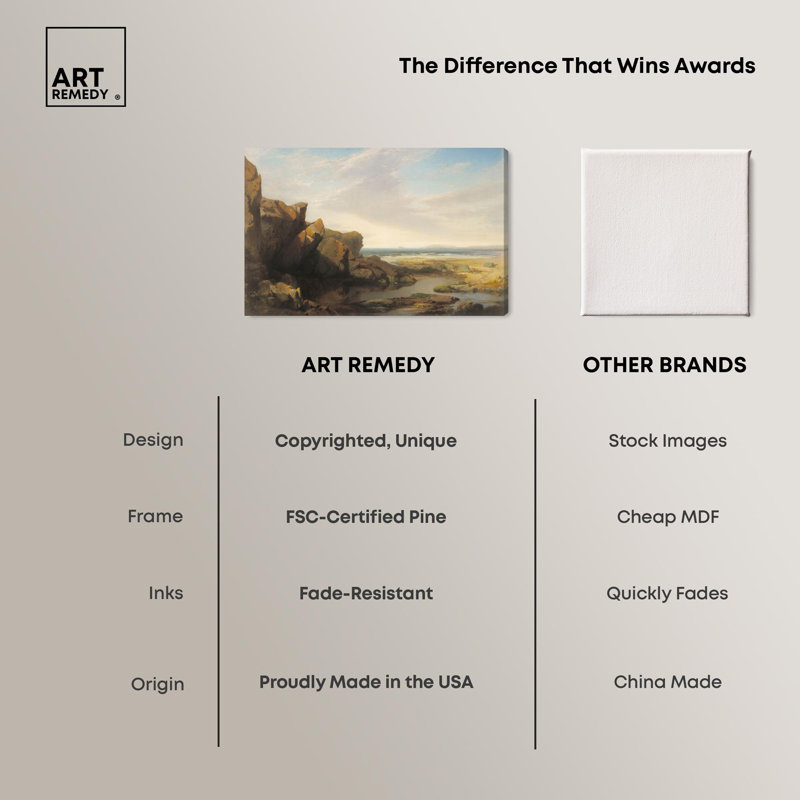 ART REMEDY ®

The Difference That Wins Awards

| | ART REMEDY | OTHER BRANDS |
|---|---|---|
| Design | Copyrighted, Unique | Stock Images |
| Frame | FSC-Certified Pine | Cheap MDF |
| Inks | Fade-Resistant | Quickly Fades |
| Origin | Proudly Made in the USA | China Made |